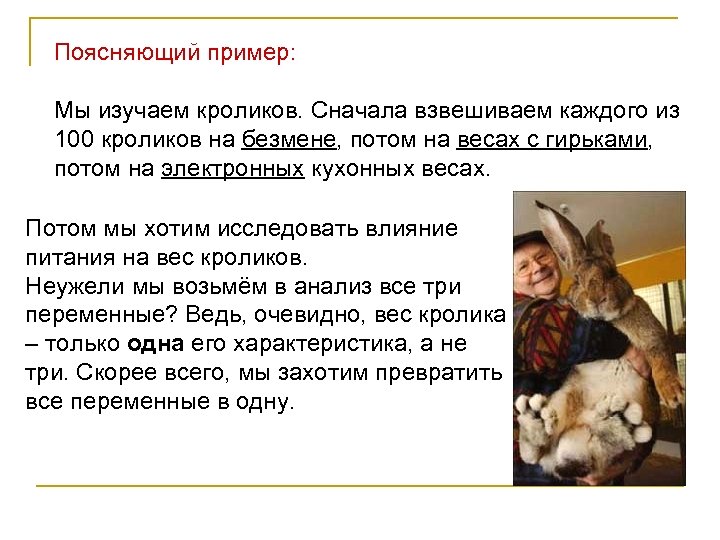 Поясняющий пример:

Мы изучаем кроликов. Сначала взвешиваем каждого из 100 кроликов на безмене, потом на весах с гирьками, потом на электронных кухонных весах.

Потом мы хотим исследовать влияние питания на вес кроликов.
Неужели мы возьмём в анализ все три переменные? Ведь, очевидно, вес кролика – только одна его характеристика, а не три. Скорее всего, мы захотим превратить все переменные в одну.